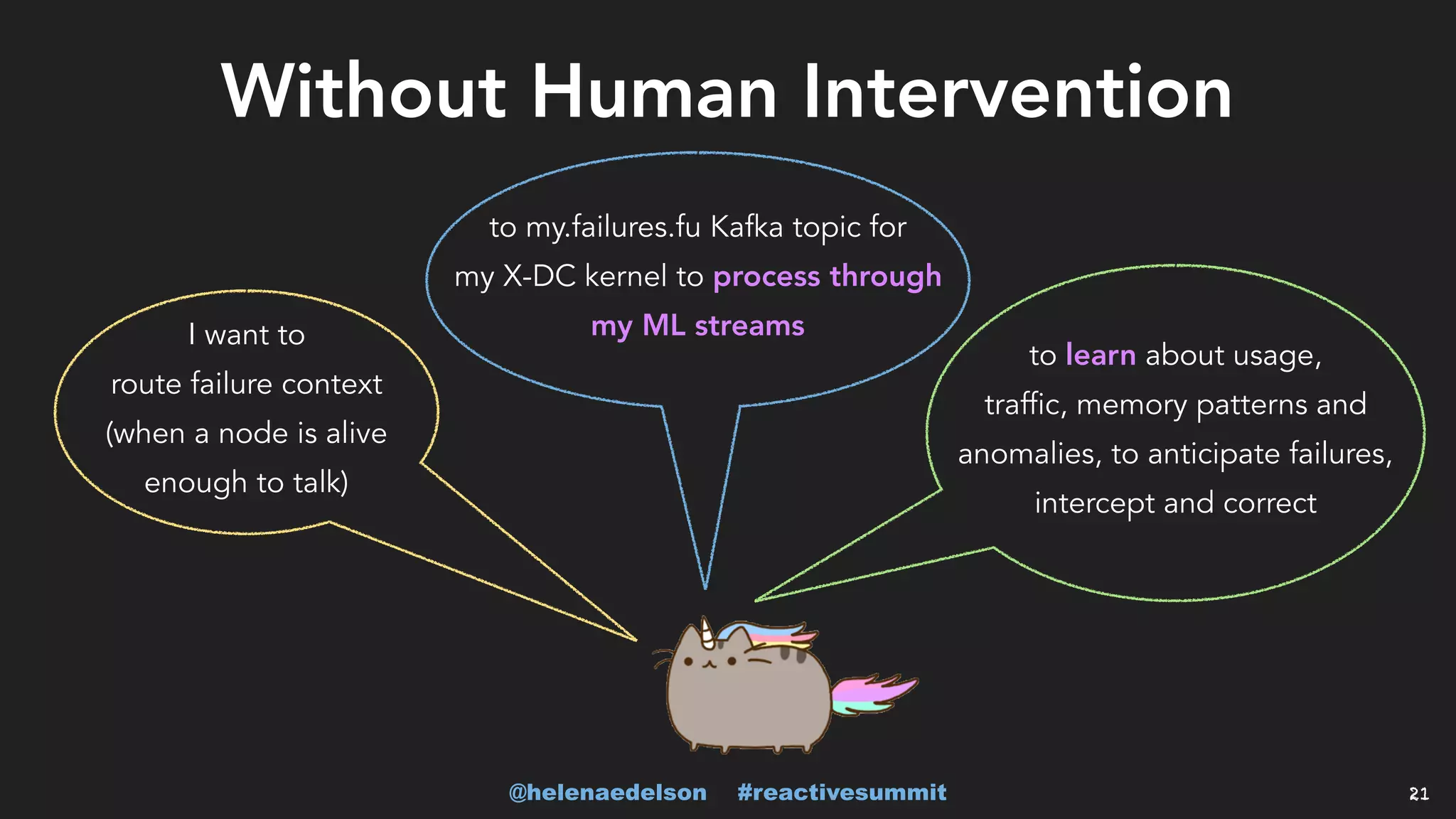 Without Human Intervention

I want to route failure context (when a node is alive enough to talk)

to my.failures.fu Kafka topic for my X-DC kernel to process through my ML streams

to learn about usage, traffic, memory patterns and anomalies, to anticipate failures, intercept and correct

@helenaedelson #reactivesummit

21